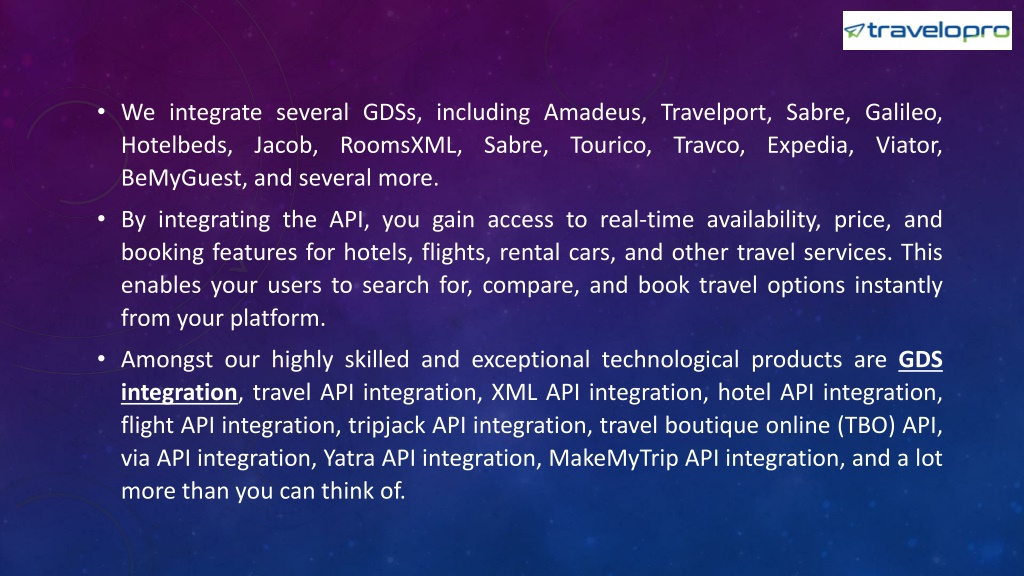 travelopro

• We integrate several GDSs, including Amadeus, Travelport, Sabre, Galileo, Hotelbeds, Jacob, RoomsXML, Sabre, Tourico, Travco, Expedia, Viator, BeMyGuest, and several more.

• By integrating the API, you gain access to real-time availability, price, and booking features for hotels, flights, rental cars, and other travel services. This enables your users to search for, compare, and book travel options instantly from your platform.

• Amongst our highly skilled and exceptional technological products are GDS integration, travel API integration, XML API integration, hotel API integration, flight API integration, tripjack API integration, travel boutique online (TBO) API, via API integration, Yatra API integration, MakeMyTrip API integration, and a lot more than you can think of.